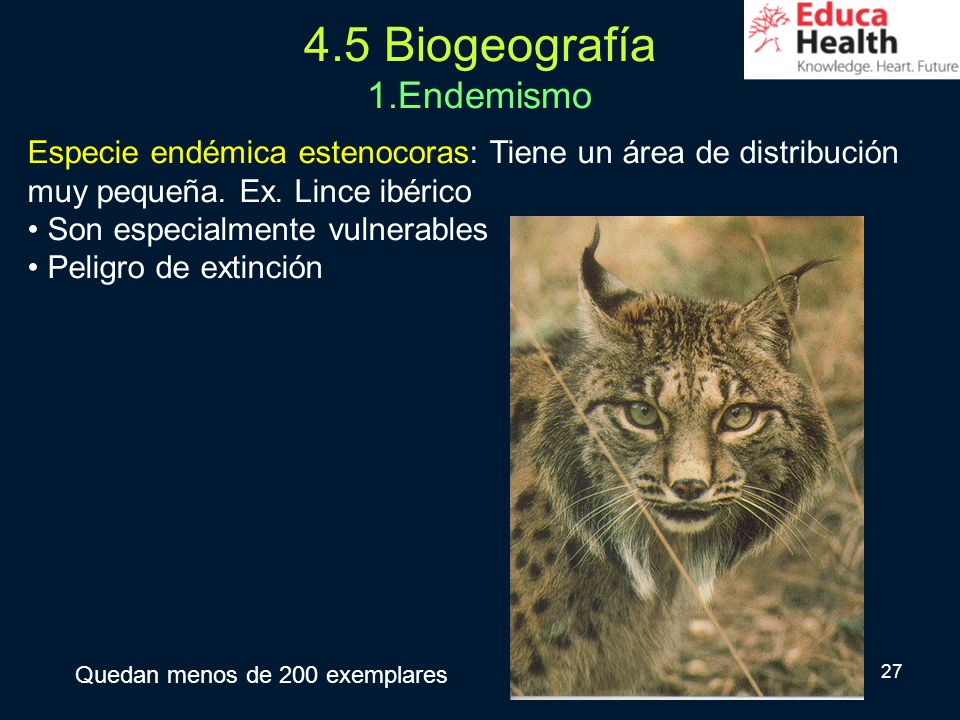 4.5 Biogeografía
1.Endemismo

Educa Health
Knowledge. Heart. Future

Especie endémica estenocoras: Tiene un área de distribución muy pequeña. Ex. Lince ibérico
• Son especialmente vulnerables
• Peligro de extinción

Quedan menos de 200 exemplares

27